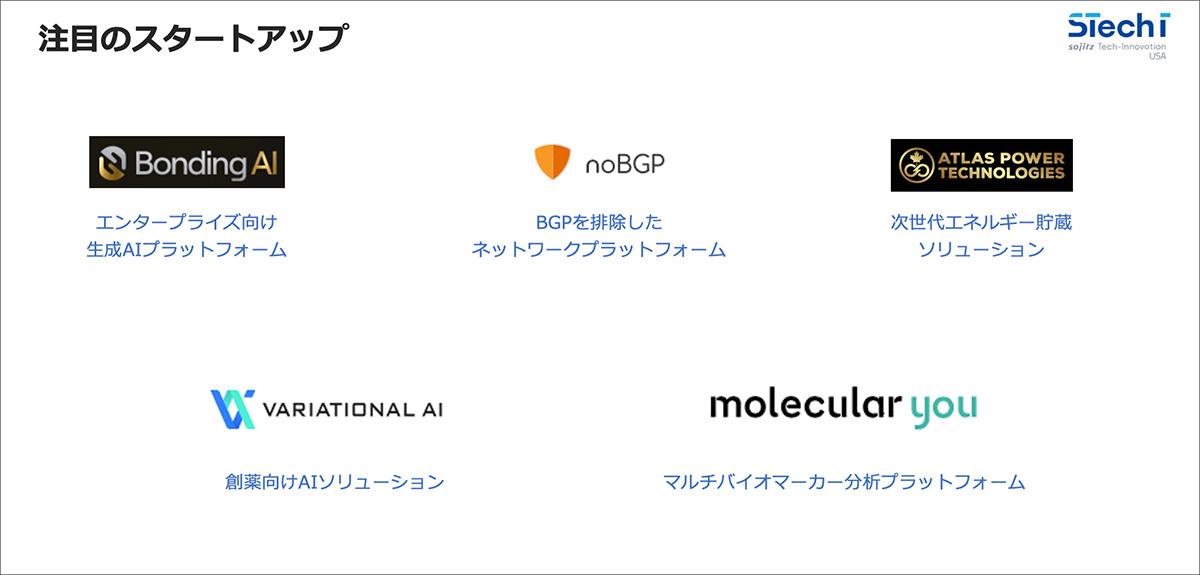 注目のスタートアップ

STechI
sojitz Tech-Innovation USA

Bonding AI

エンタープライズ向け
生成AIプラットフォーム

noBGP

BGPを排除した
ネットワークプラットフォーム

ATLAS POWER TECHNOLOGIES

次世代エネルギー貯蔵
ソリューション

VARIATIONAL AI

創薬向けAIソリューション

molecular you

マルチバイオマーカー分析プラットフォーム